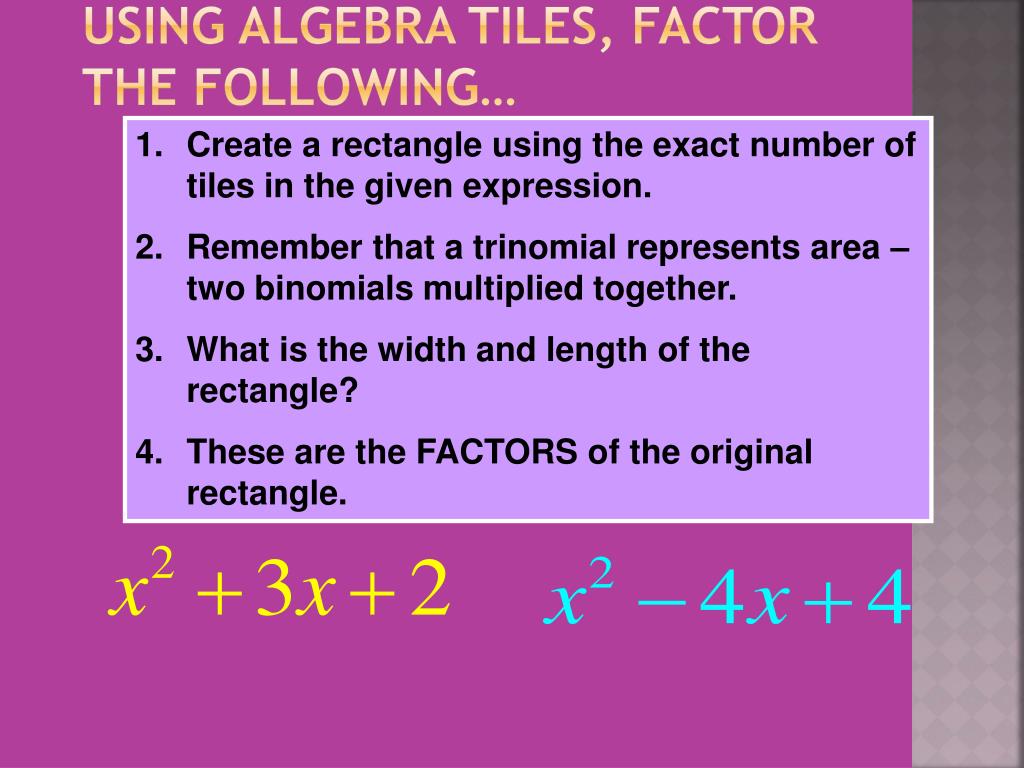 USING ALGEBRA TILES, FACTOR THE FOLLOWING…

1. Create a rectangle using the exact number of tiles in the given expression.
2. Remember that a trinomial represents area – two binomials multiplied together.
3. What is the width and length of the rectangle?
4. These are the FACTORS of the original rectangle.

$x^2+3x+2$

$x^2-4x+4$